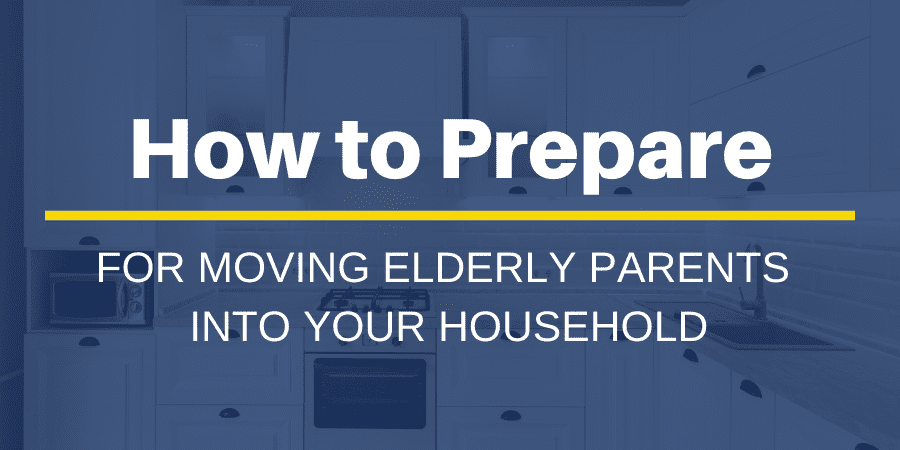 How to Prepare

FOR MOVING ELDERLY PARENTS INTO YOUR HOUSEHOLD